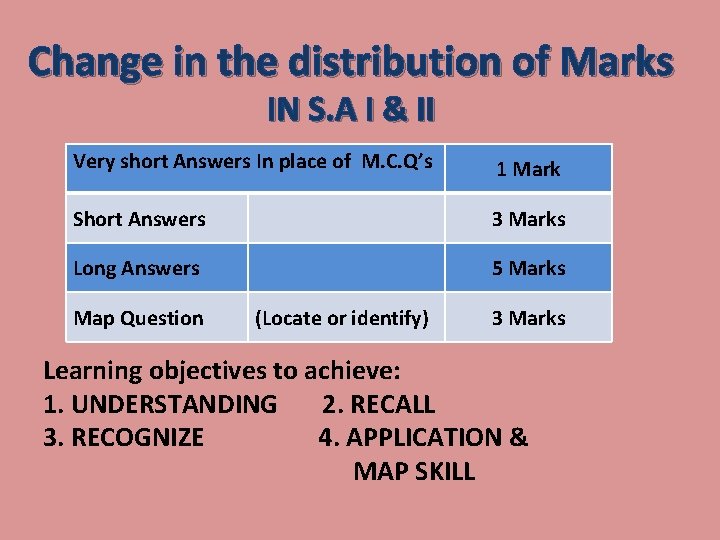 Change in the distribution of Marks
IN S.A I & II

| Very short Answers In place of M.C.Q's | | 1 Mark |
|---|---|---|
| Short Answers | | 3 Marks |
| Long Answers | | 5 Marks |
| Map Question | (Locate or identify) | 3 Marks |

Learning objectives to achieve:
1. UNDERSTANDING 2. RECALL
3. RECOGNIZE 4. APPLICATION & MAP SKILL